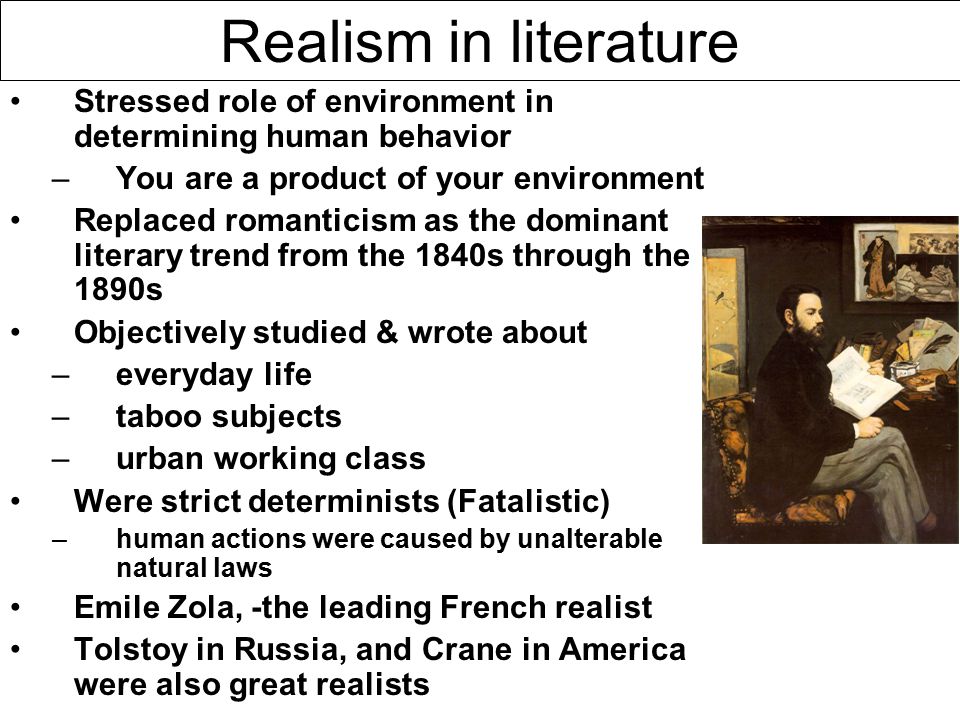 Realism in literature

• Stressed role of environment in determining human behavior
 – You are a product of your environment
• Replaced romanticism as the dominant literary trend from the 1840s through the 1890s
• Objectively studied & wrote about
 – everyday life
 – taboo subjects
 – urban working class
• Were strict determinists (Fatalistic)
 – human actions were caused by unalterable natural laws
• Emile Zola, -the leading French realist
• Tolstoy in Russia, and Crane in America were also great realists